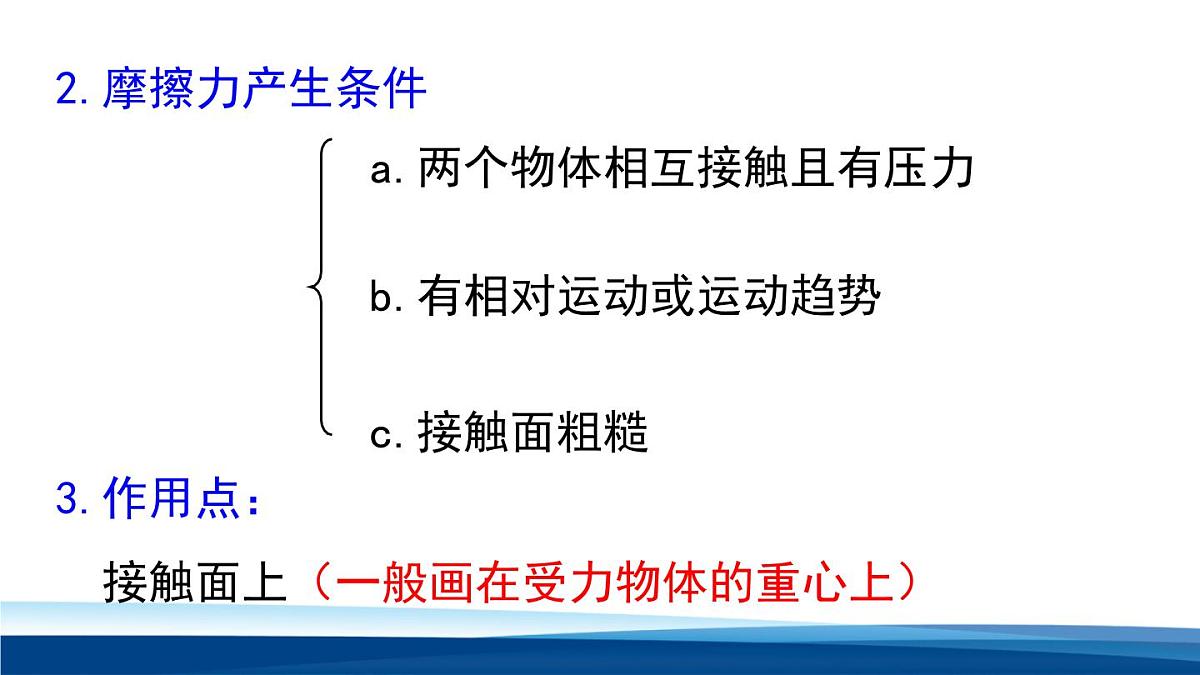 2. 摩擦力产生条件

a. 两个物体相互接触且有压力

b. 有相对运动或运动趋势

c. 接触面粗糙

3. 作用点：

接触面上（一般画在受力物体的重心上）